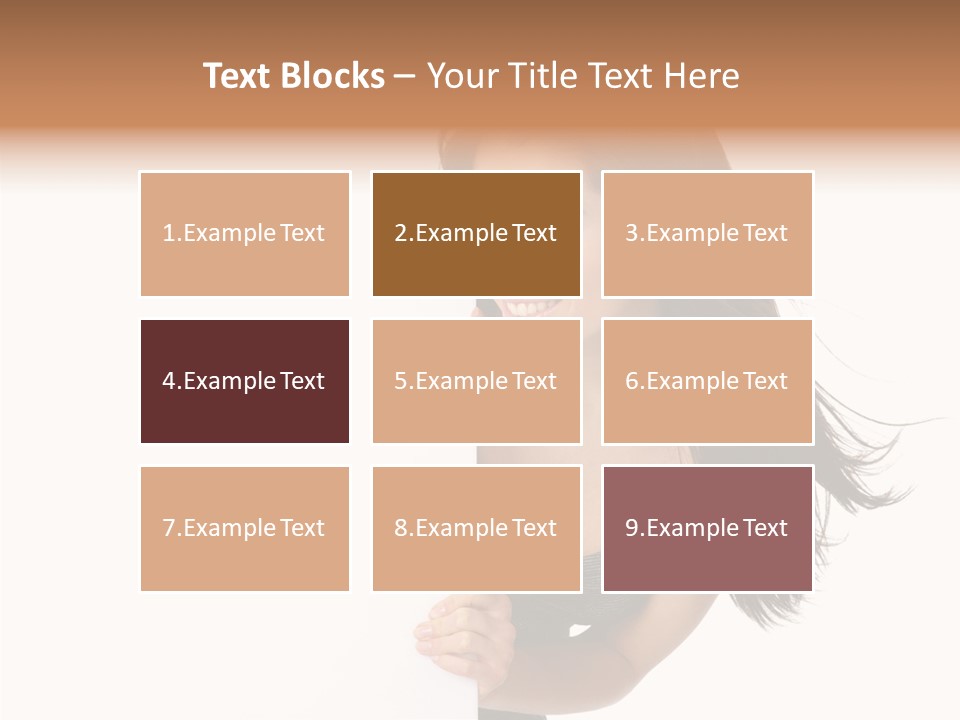 Text Blocks – Your Title Text Here

1.Example Text

2.Example Text

3.Example Text

4.Example Text

5.Example Text

6.Example Text

7.Example Text

8.Example Text

9.Example Text